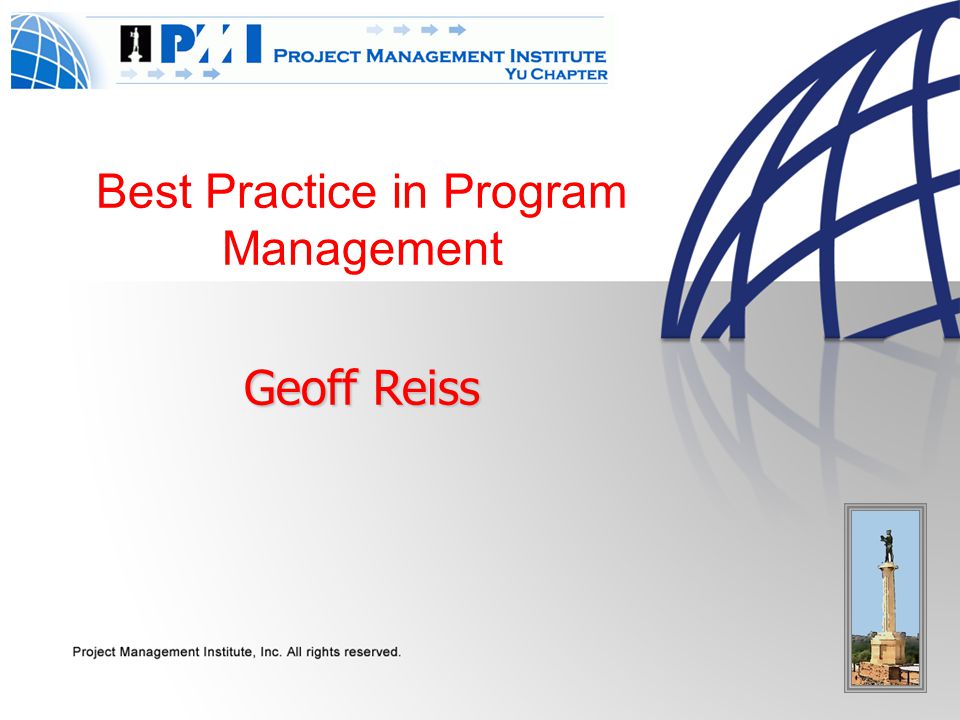 PMI PROJECT MANAGEMENT INSTITUTE
YU CHAPTER

Best Practice in Program Management

Geoff Reiss

Project Management Institute, Inc. All rights reserved.